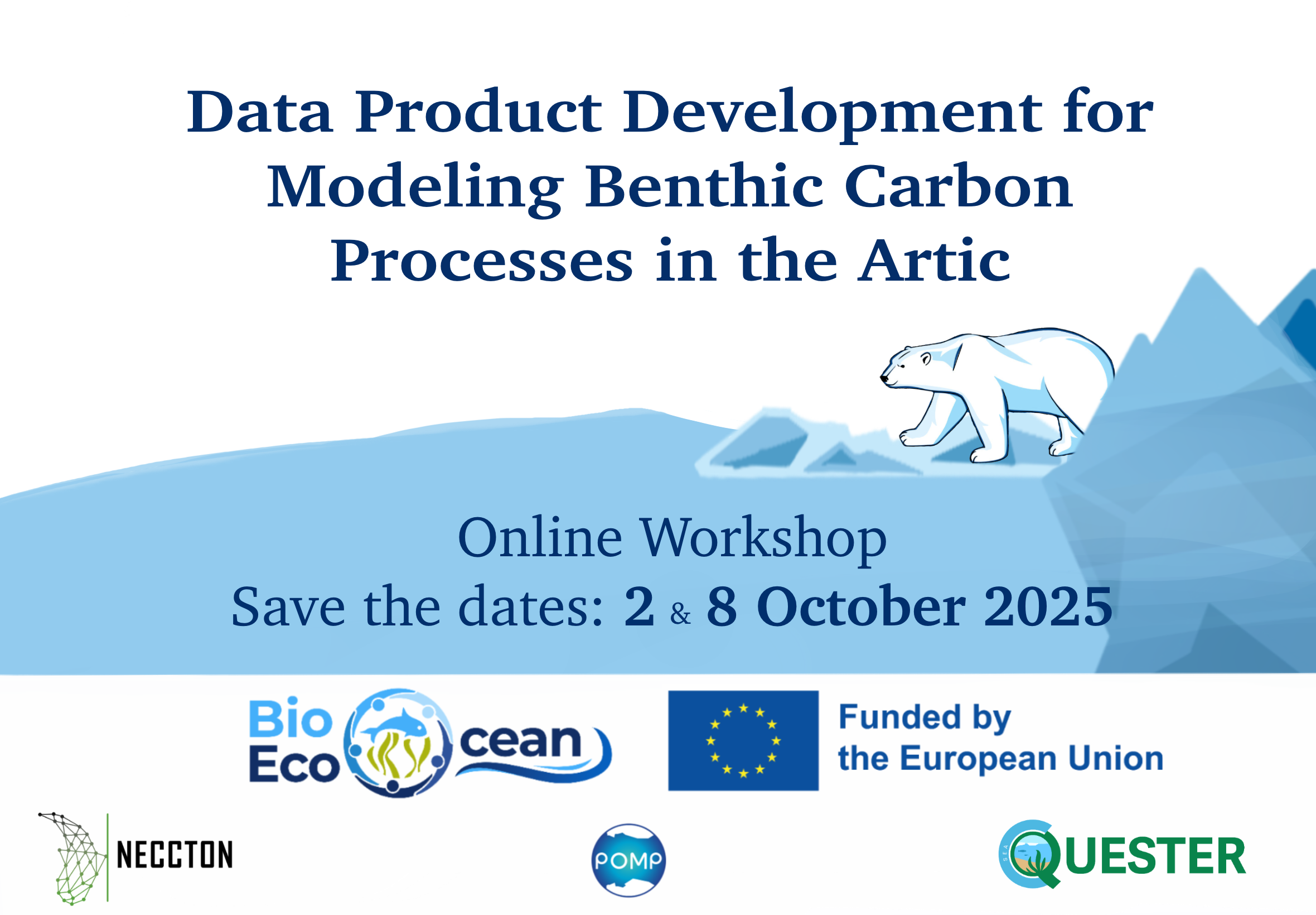 Data Product Development for Modeling Benthic Carbon Processes in the Artic

Online Workshop
Save the dates: 2 & 8 October 2025

Bio Eco cean

Funded by the European Union

NECCTON

POMP

SEA QUESTER